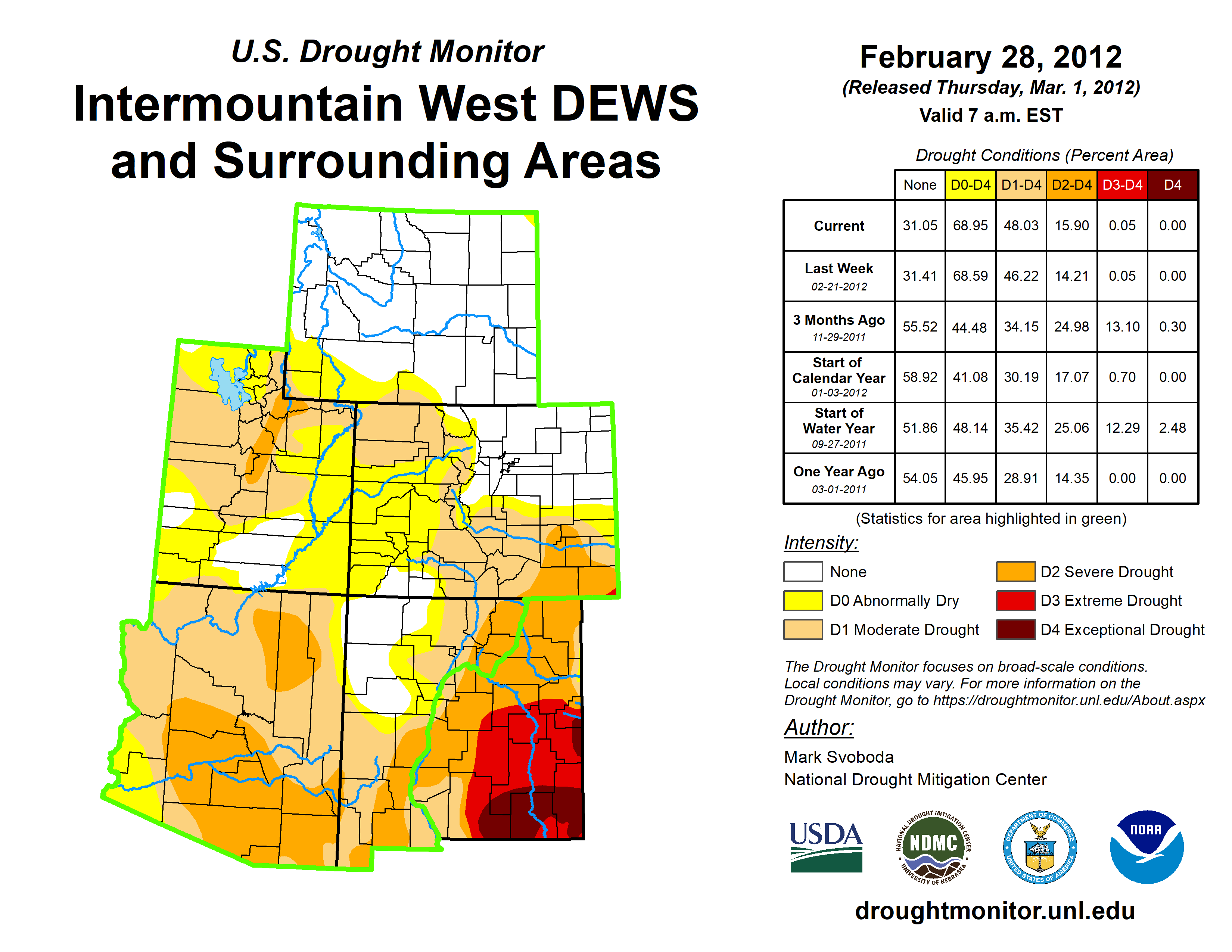 U.S. Drought Monitor

Intermountain West DEWS and Surrounding Areas

February 28, 2012
(Released Thursday, Mar. 1, 2012)
Valid 7 a.m. EST

Drought Conditions (Percent Area)

| | None | D0-D4 | D1-D4 | D2-D4 | D3-D4 | D4 |
|---|---|---|---|---|---|---|
| Current | 31.05 | 68.95 | 48.03 | 15.90 | 0.05 | 0.00 |
| Last Week 02-21-2012 | 31.41 | 68.59 | 46.22 | 14.21 | 0.05 | 0.00 |
| 3 Months Ago 11-29-2011 | 55.52 | 44.48 | 34.15 | 24.98 | 13.10 | 0.30 |
| Start of Calendar Year 01-03-2012 | 58.92 | 41.08 | 30.19 | 17.07 | 0.70 | 0.00 |
| Start of Water Year 09-27-2011 | 51.86 | 48.14 | 35.42 | 25.06 | 12.29 | 2.48 |
| One Year Ago 03-01-2011 | 54.05 | 45.95 | 28.91 | 14.35 | 0.00 | 0.00 |

(Statistics for area highlighted in green)

Intensity:
None
D0 Abnormally Dry
D1 Moderate Drought
D2 Severe Drought
D3 Extreme Drought
D4 Exceptional Drought

The Drought Monitor focuses on broad-scale conditions. Local conditions may vary. For more information on the Drought Monitor, go to https://droughtmonitor.unl.edu/About.aspx

Author:
Mark Svoboda
National Drought Mitigation Center

USDA
NATIONAL DROUGHT MITIGATION CENTER NDMC UNIVERSITY OF NEBRASKA
DEPARTMENT OF COMMERCE UNITED STATES OF AMERICA
NOAA

droughtmonitor.unl.edu